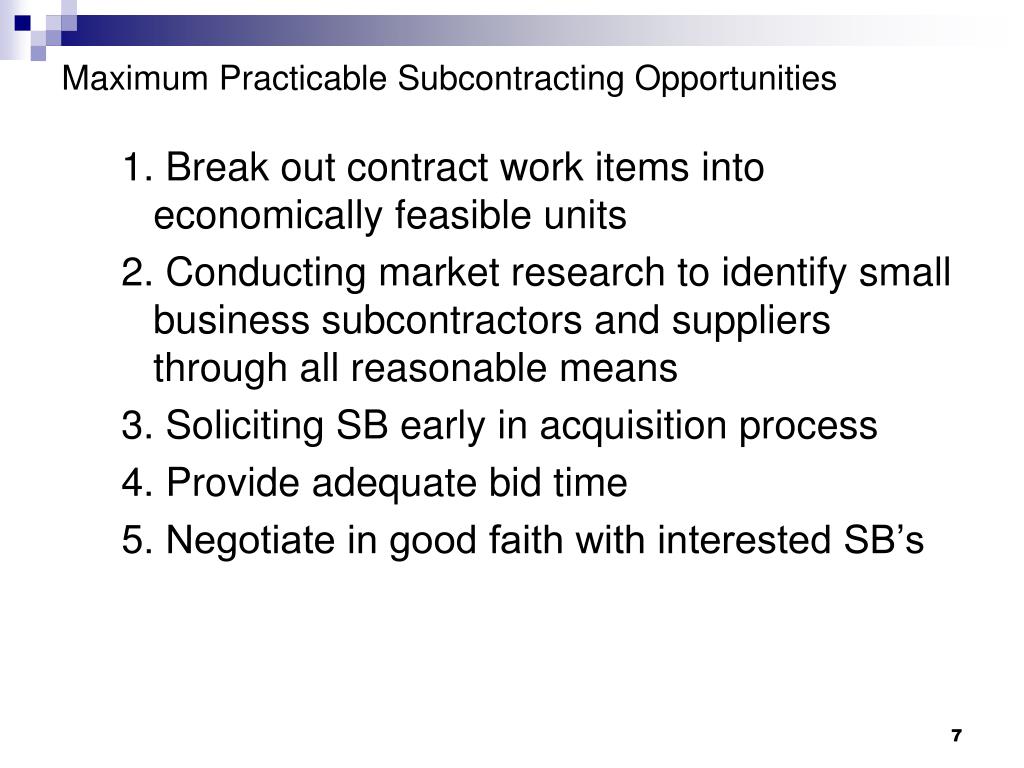 Maximum Practicable Subcontracting Opportunities

1. Break out contract work items into economically feasible units

2. Conducting market research to identify small business subcontractors and suppliers through all reasonable means

3. Soliciting SB early in acquisition process

4. Provide adequate bid time

5. Negotiate in good faith with interested SB’s

7